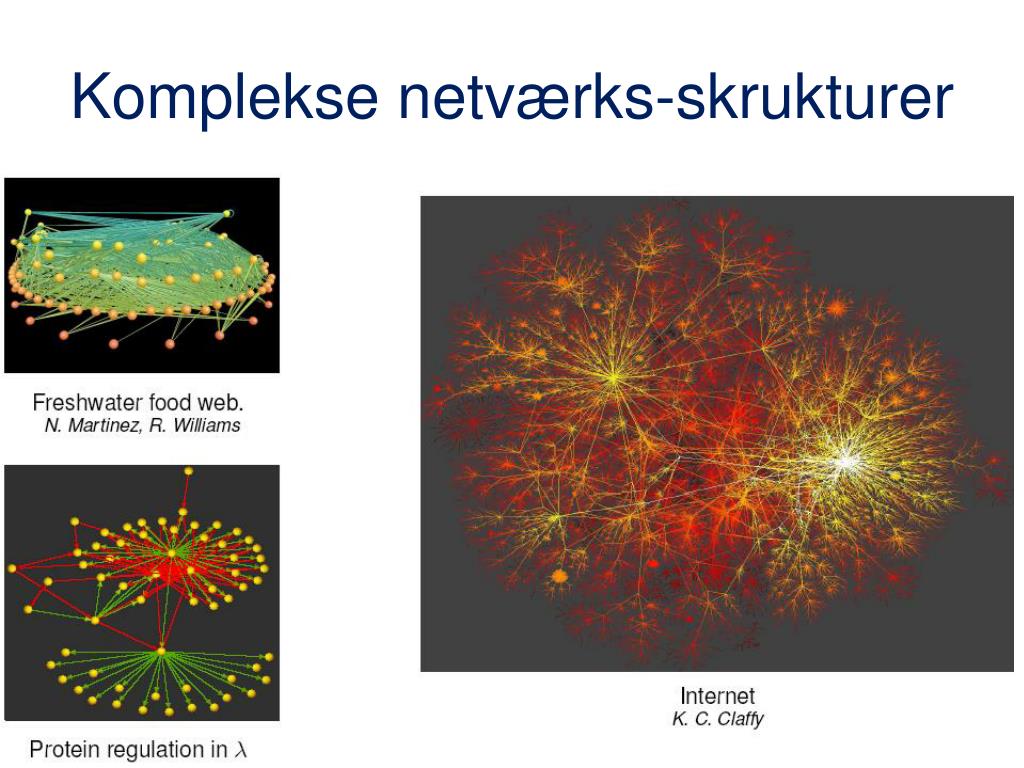 Komplekse netværks-skrukturer

Freshwater food web.
N. Martinez, R. Williams

Protein regulation in $\lambda$

Internet
K. C. Claffy